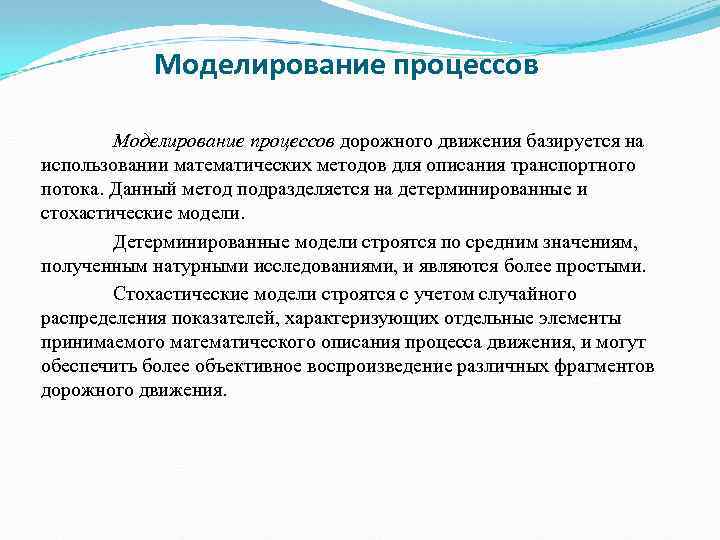 Моделирование процессов

Моделирование процессов дорожного движения базируется на использовании математических методов для описания транспортного потока. Данный метод подразделяется на детерминированные и стохастические модели.

Детерминированные модели строятся по средним значениям, полученным натурными исследованиями, и являются более простыми.

Стохастические модели строятся с учетом случайного распределения показателей, характеризующих отдельные элементы принимаемого математического описания процесса движения, и могут обеспечить более объективное воспроизведение различных фрагментов дорожного движения.